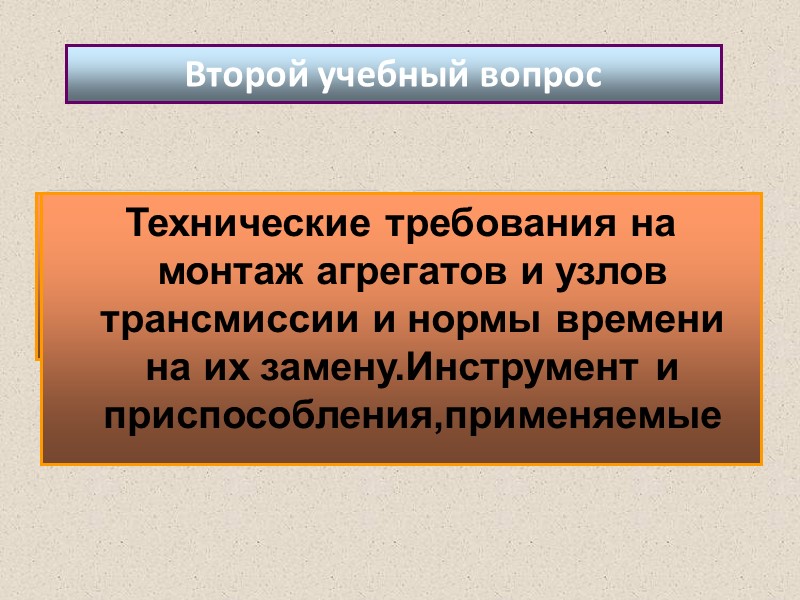 Второй учебный вопрос

Технические требования на монтаж агрегатов и узлов трансмиссии и нормы времени на их замену.Инструмент и приспособления,применяемые